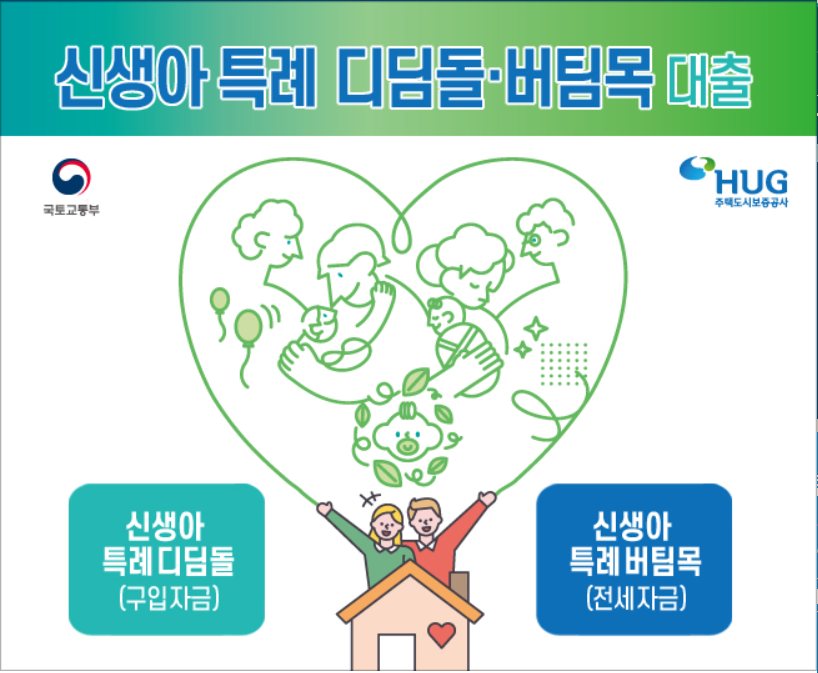 신생아 특례 디딤돌·버팀목 대출

국토교통부

HUG
주택도시보증공사

신생아
특례 디딤돌
(구입자금)

신생아
특례 버팀목
(전세자금)